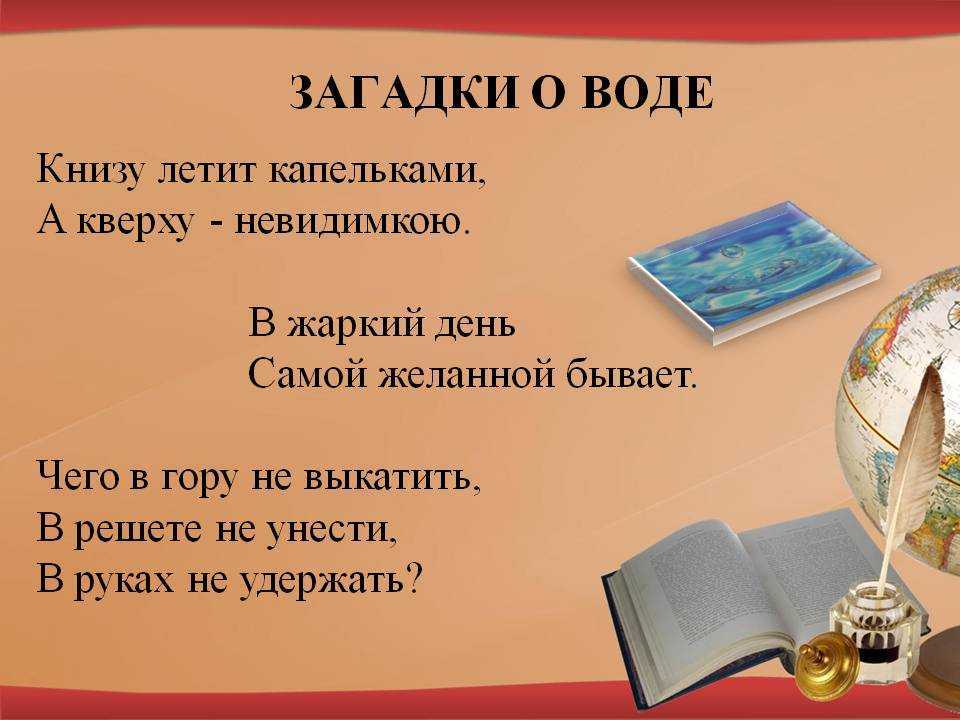 ЗАГАДКИ О ВОДЕ

Книзу летит капельками,
А кверху - невидимкою.

В жаркий день
Самой желанной бывает.

Чего в гору не выкатить,
В решете не унести,
В руках не удержать?